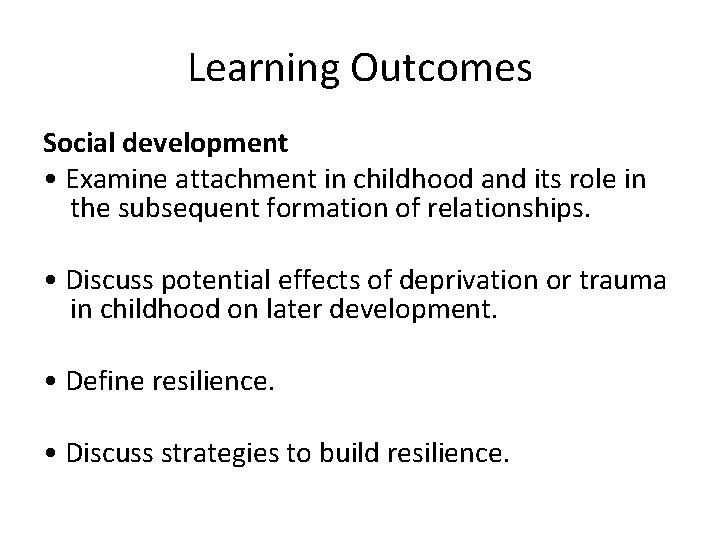 Learning Outcomes

Social development

• Examine attachment in childhood and its role in the subsequent formation of relationships.

• Discuss potential effects of deprivation or trauma in childhood on later development.

• Define resilience.

• Discuss strategies to build resilience.